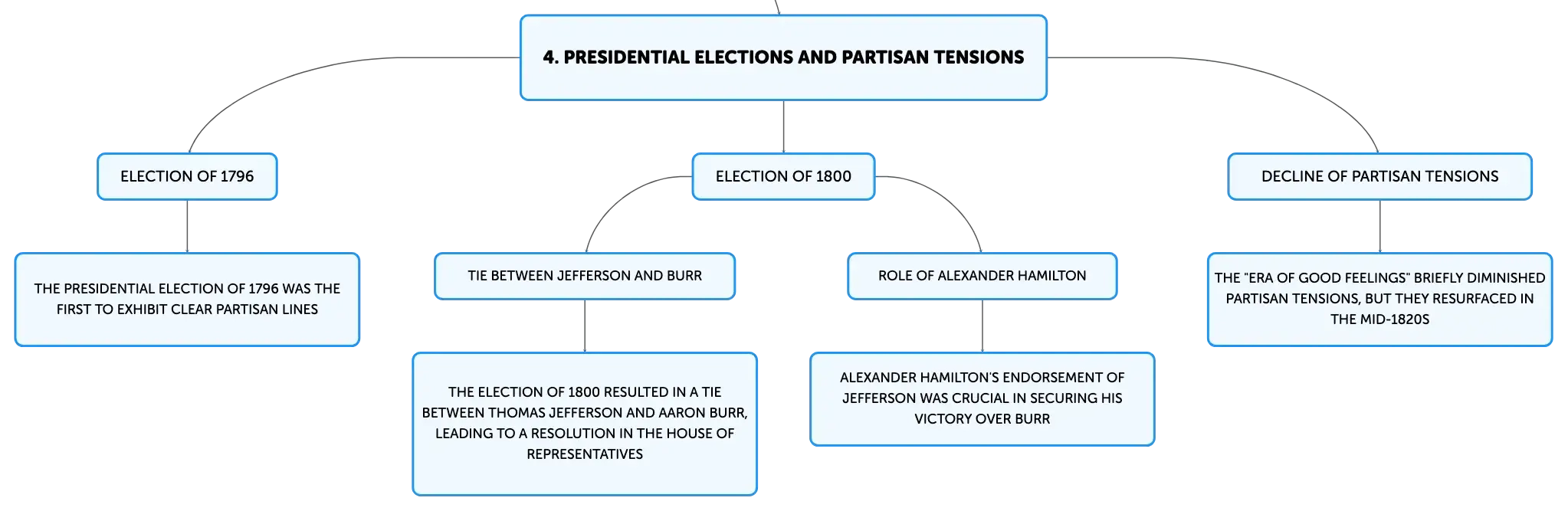 4. PRESIDENTIAL ELECTIONS AND PARTISAN TENSIONS

ELECTION OF 1796

THE PRESIDENTIAL ELECTION OF 1796 WAS THE FIRST TO EXHIBIT CLEAR PARTISAN LINES

ELECTION OF 1800

TIE BETWEEN JEFFERSON AND BURR

THE ELECTION OF 1800 RESULTED IN A TIE BETWEEN THOMAS JEFFERSON AND AARON BURR, LEADING TO A RESOLUTION IN THE HOUSE OF REPRESENTATIVES

ROLE OF ALEXANDER HAMILTON

ALEXANDER HAMILTON'S ENDORSEMENT OF JEFFERSON WAS CRUCIAL IN SECURING HIS VICTORY OVER BURR

DECLINE OF PARTISAN TENSIONS

THE "ERA OF GOOD FEELINGS" BRIEFLY DIMINISHED PARTISAN TENSIONS, BUT THEY RESURFACED IN THE MID-1820S